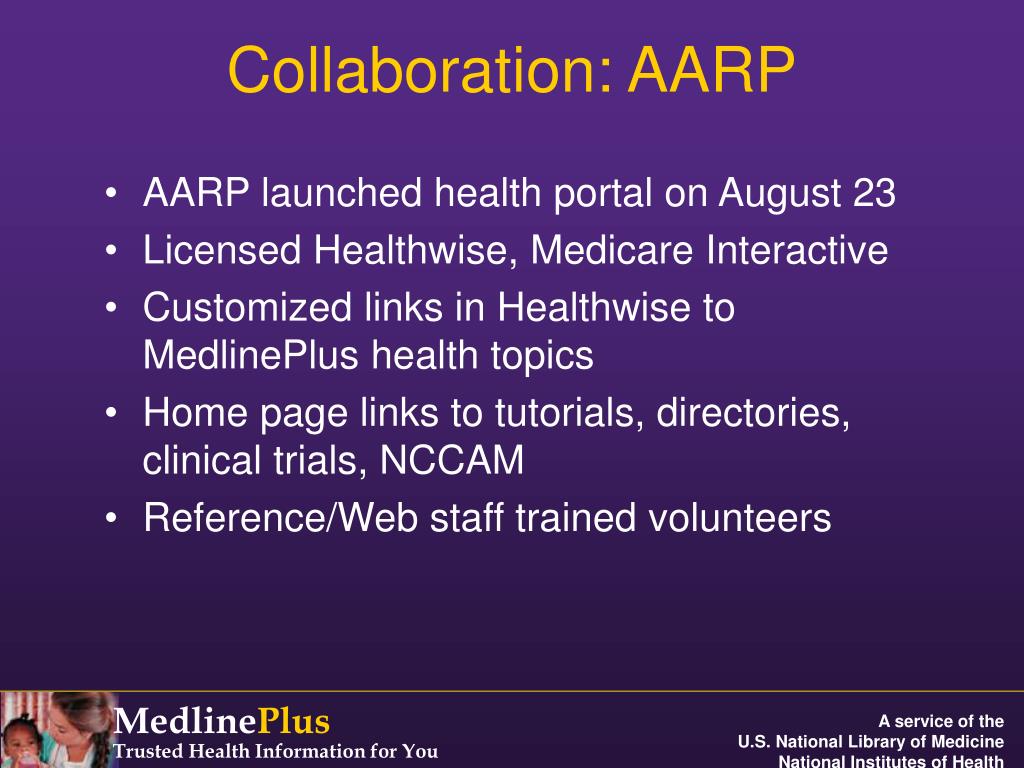 Collaboration: AARP

• AARP launched health portal on August 23
• Licensed Healthwise, Medicare Interactive
• Customized links in Healthwise to MedlinePlus health topics
• Home page links to tutorials, directories, clinical trials, NCCAM
• Reference/Web staff trained volunteers

MedlinePlus
Trusted Health Information for You

A service of the
U.S. National Library of Medicine
National Institutes of Health